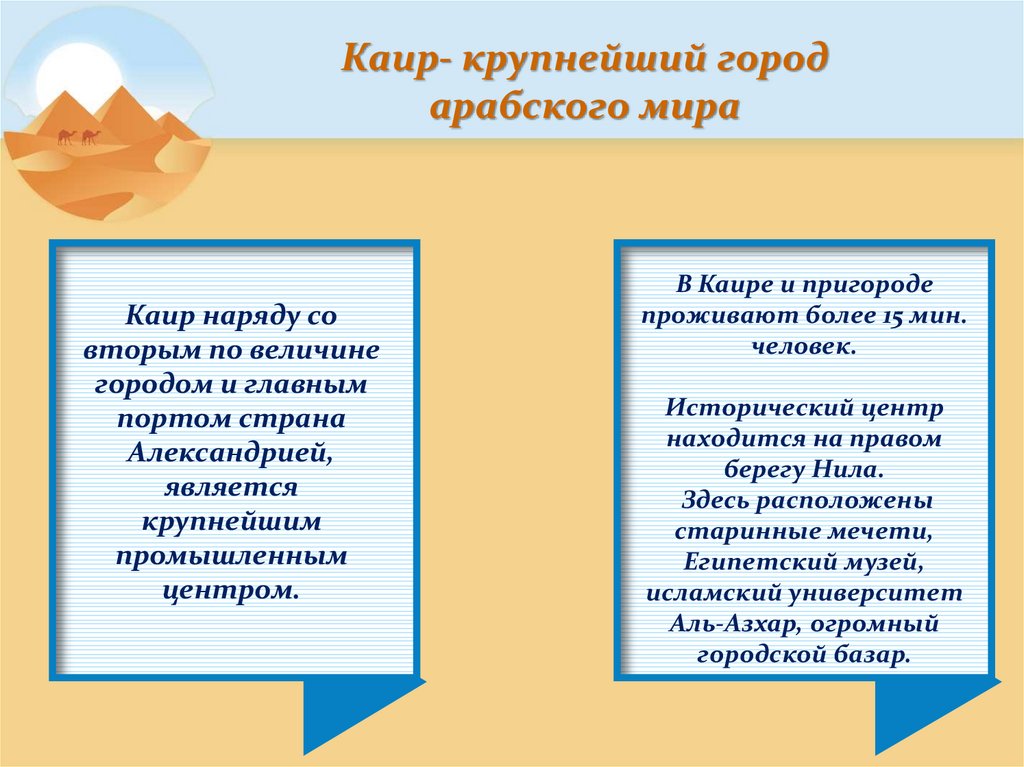 Каир- крупнейший город арабского мира

Каир наряду со вторым по величине городом и главным портом страна Александрией, является крупнейшим промышленным центром.

В Каире и пригороде проживают более 15 мин. человек.

Исторический центр находится на правом берегу Нила.
Здесь расположены старинные мечети, Египетский музей, исламский университет Аль-Азхар, огромный городской базар.